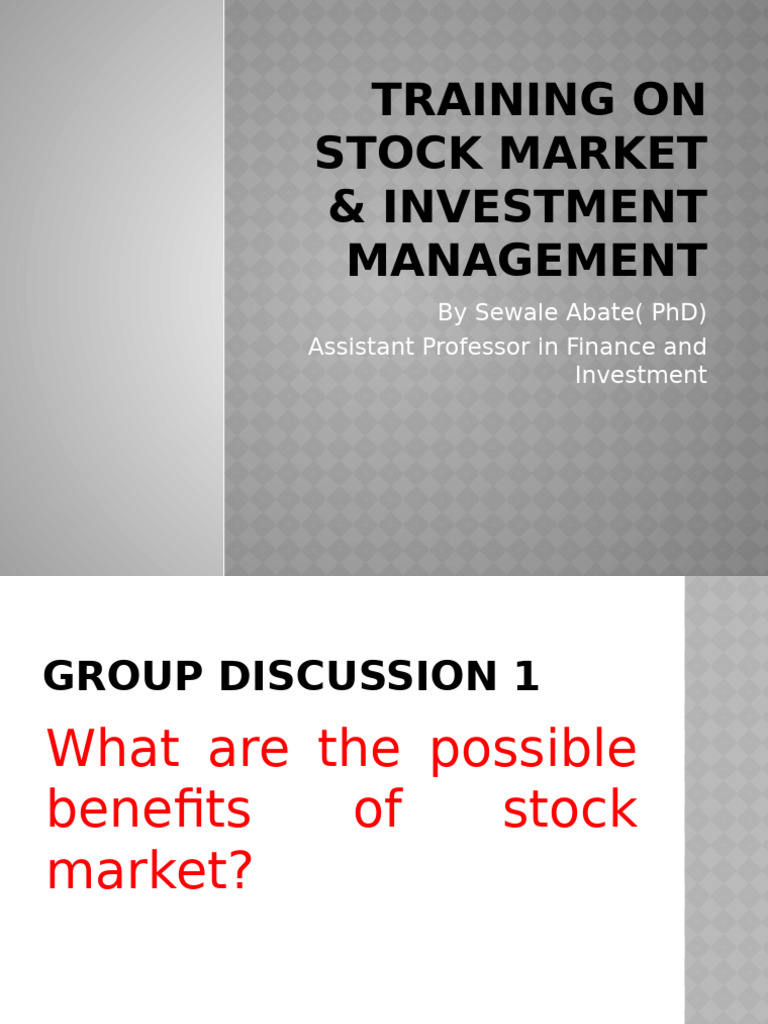 TRAINING ON STOCK MARKET & INVESTMENT MANAGEMENT

By Sewale Abate( PhD)

Assistant Professor in Finance and Investment

GROUP DISCUSSION 1

What are the possible benefits of stock market?